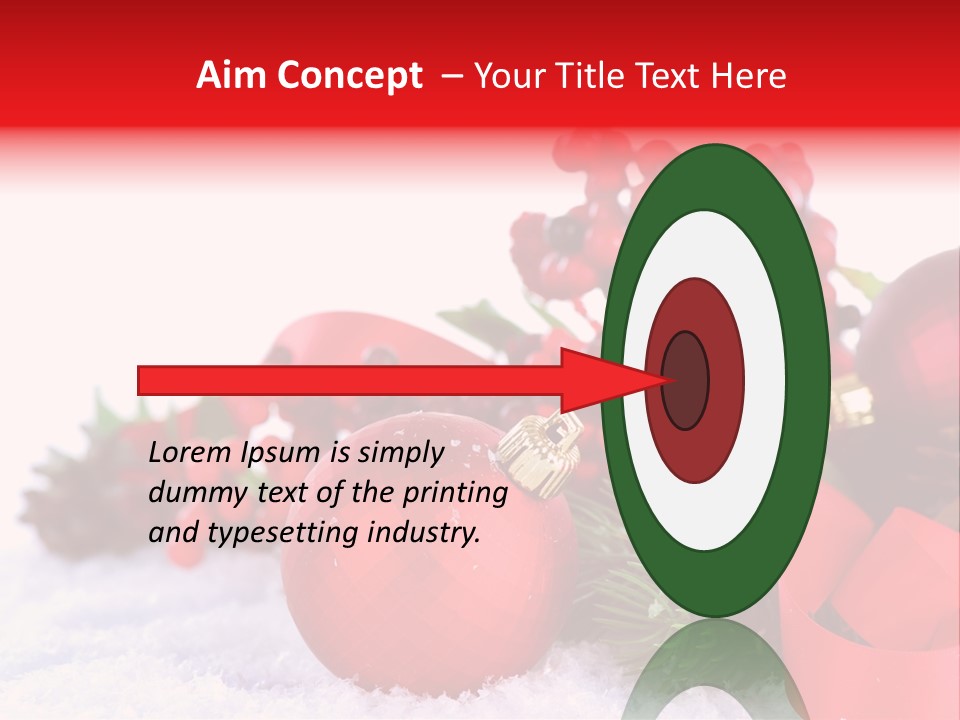 Aim Concept – Your Title Text Here

Lorem Ipsum is simply dummy text of the printing and typesetting industry.